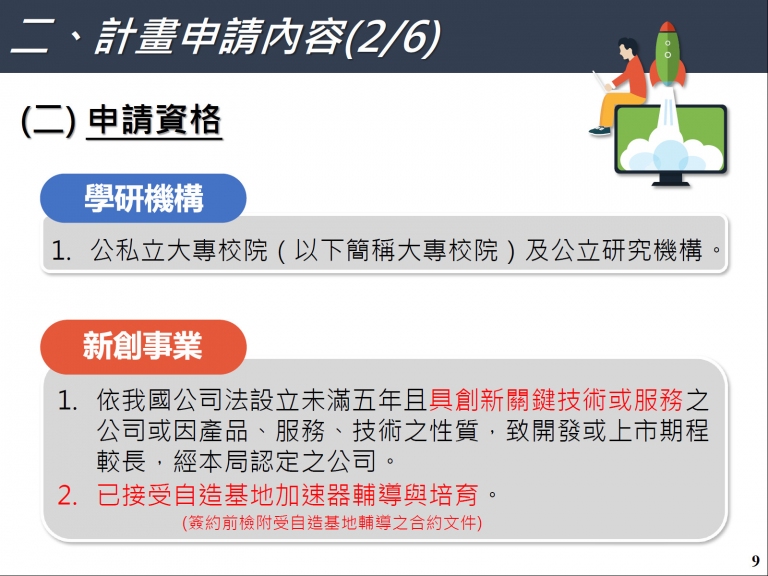 二、計畫申請內容(2/6)

(二) 申請資格

學研機構

1. 公私立大專校院（以下簡稱大專校院）及公立研究機構。

新創事業

1. 依我國公司法設立未滿五年且具創新關鍵技術或服務之公司或因產品、服務、技術之性質，致開發或上市期程較長，經本局認定之公司。
2. 已接受自造基地加速器輔導與培育。
(簽約前檢附受自造基地輔導之合約文件)

9